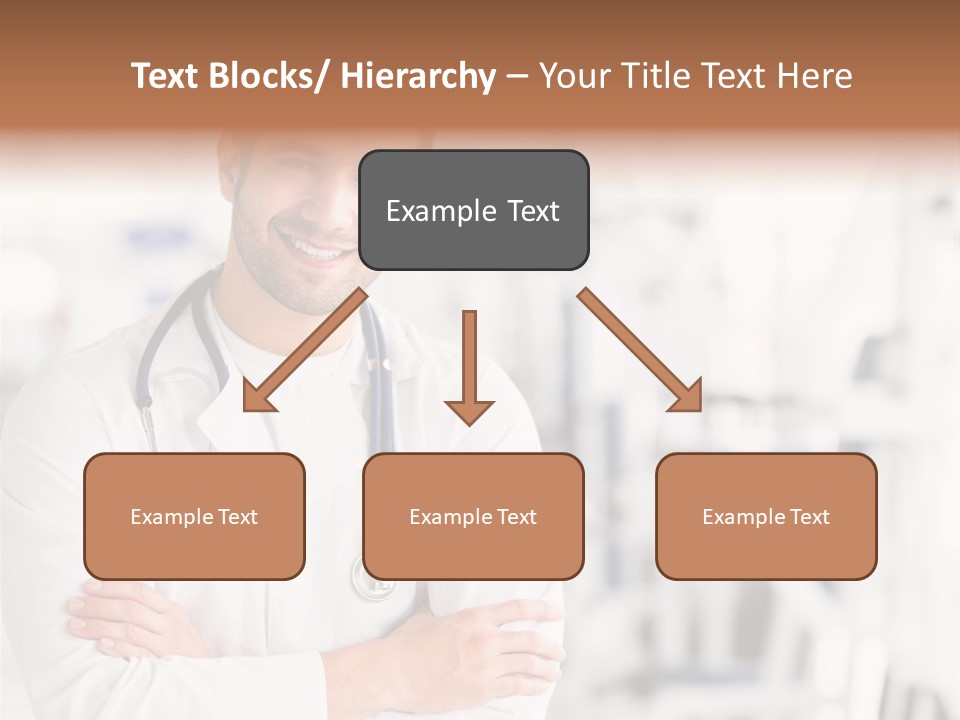 Text Blocks/ Hierarchy – Your Title Text Here

Example Text

Example Text

Example Text

Example Text